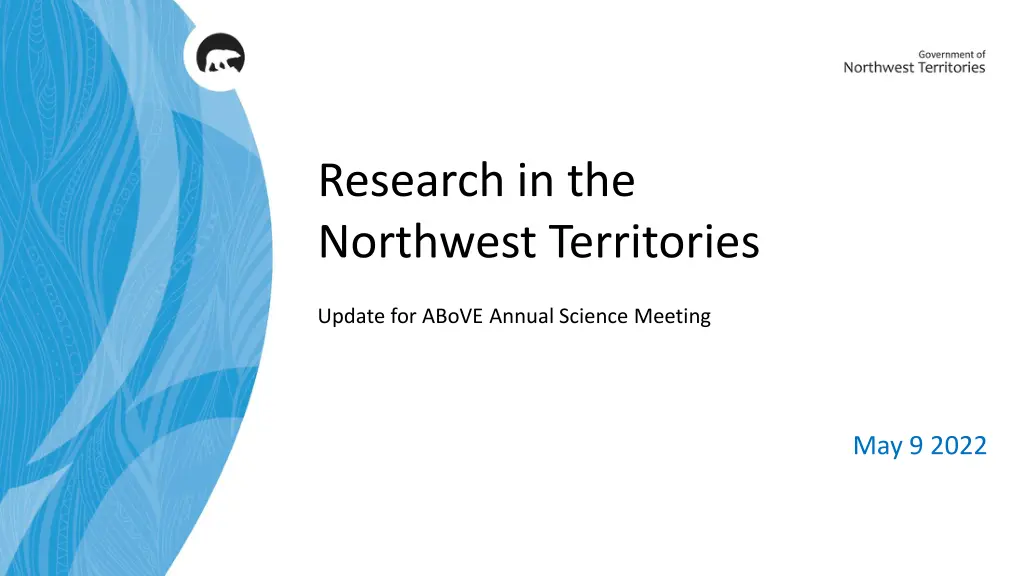 Government of
Northwest Territories

Research in the Northwest Territories

Update for ABoVE Annual Science Meeting

May 9 2022